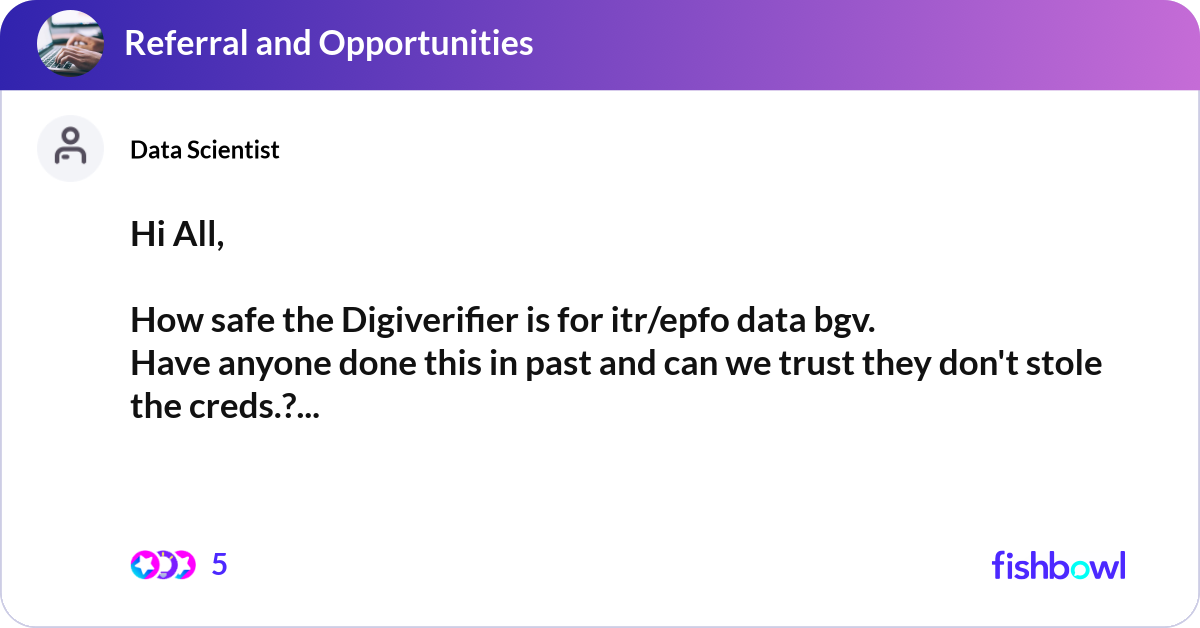 Referral and Opportunities

Data Scientist

Hi All,

How safe the Digiverifier is for itr/epfo data bgv.
Have anyone done this in past and can we trust they don't stole the creds.?...

5

fishbowl